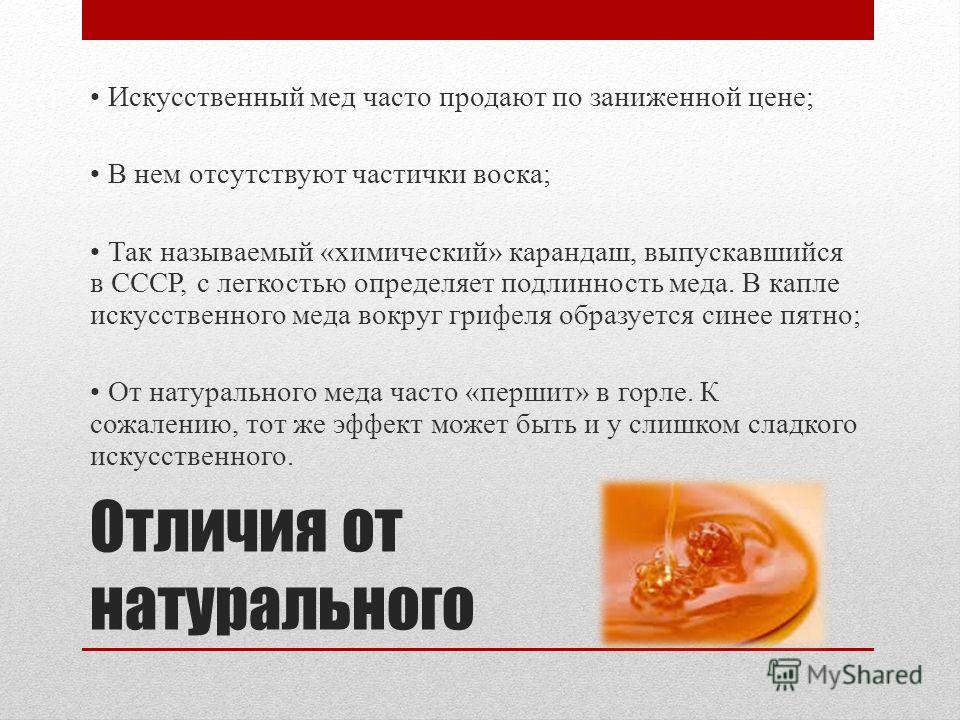 • Искусственный мед часто продают по заниженной цене;

• В нем отсутствуют частички воска;

• Так называемый «химический» карандаш, выпускавшийся в СССР, с легкостью определяет подлинность меда. В капле искусственного меда вокруг грифеля образуется синее пятно;

• От натурального меда часто «першит» в горле. К сожалению, тот же эффект может быть и у слишком сладкого искусственного.

Отличия от натурального

MyShared